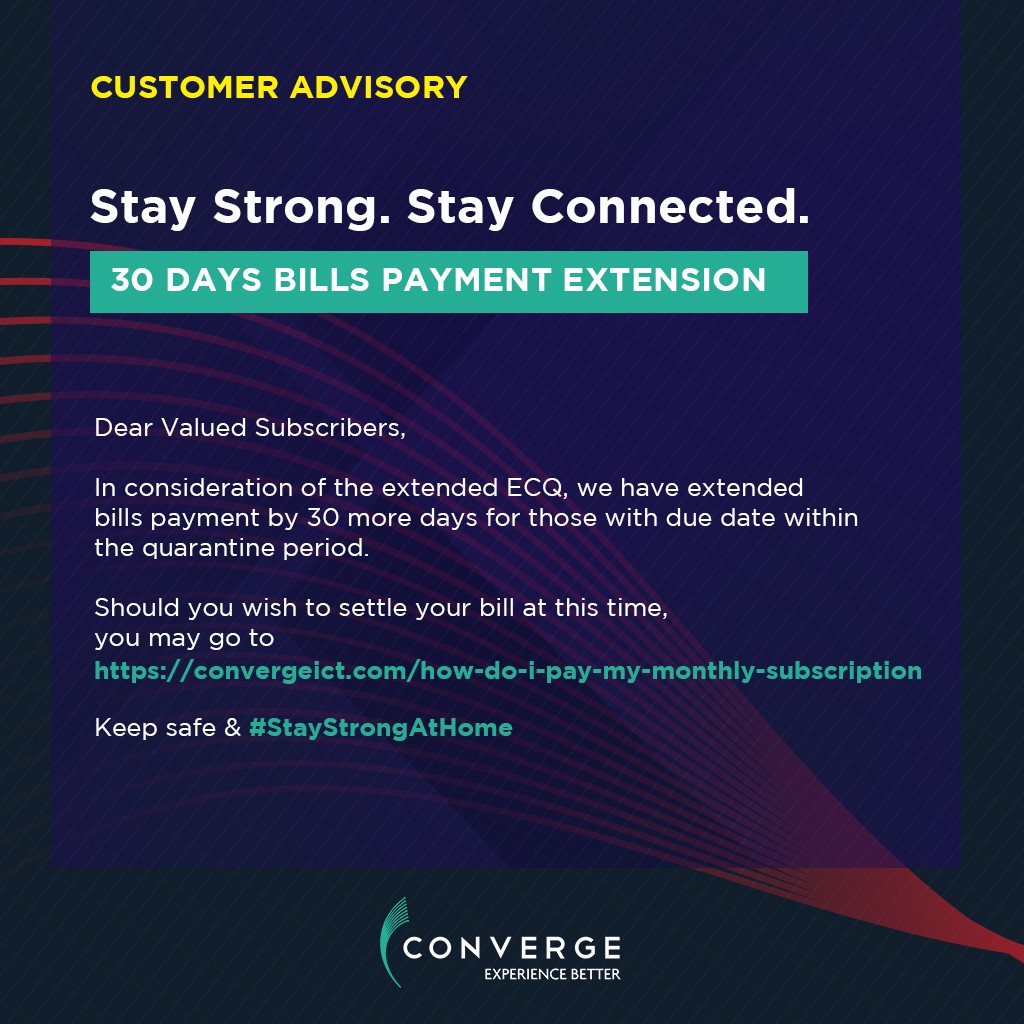 CUSTOMER ADVISORY

Stay Strong. Stay Connected.

30 DAYS BILLS PAYMENT EXTENSION

Dear Valued Subscribers,

In consideration of the extended ECQ, we have extended bills payment by 30 more days for those with due date within the quarantine period.

Should you wish to settle your bill at this time, you may go to https://convergeict.com/how-do-i-pay-my-monthly-subscription

Keep safe & #StayStrongAtHome

CONVERGE
EXPERIENCE BETTER